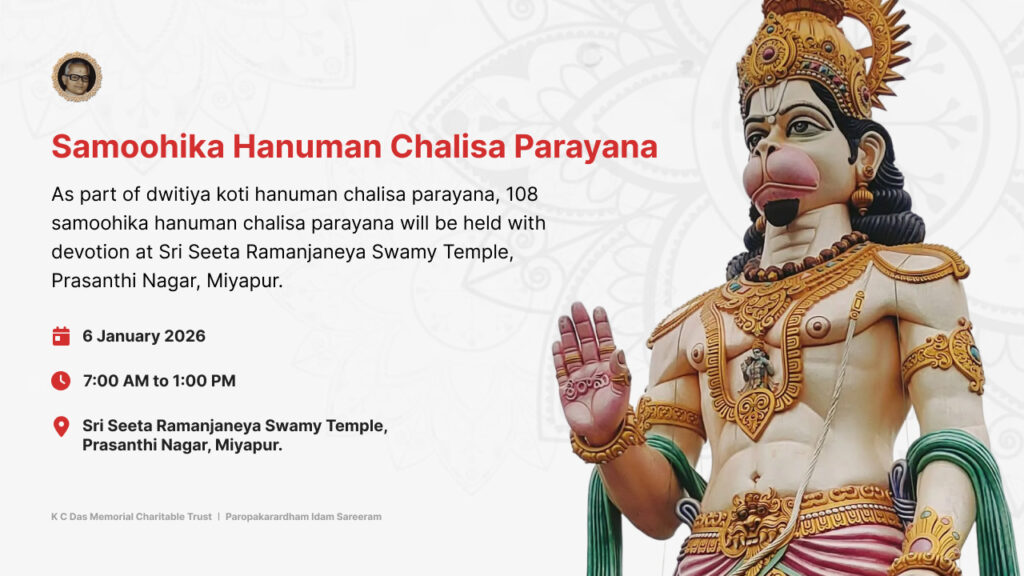 Samoohika Hanuman Chalisa Parayana

As part of dwitiya koti hanuman chalisa parayana, 108 samoohika hanuman chalisa parayana will be held with devotion at Sri Seeta Ramanjaneya Swamy Temple, Prasanthi Nagar, Miyapur.

6 January 2026

7:00 AM to 1:00 PM

Sri Seeta Ramanjaneya Swamy Temple, Prasanthi Nagar, Miyapur.

K C Das Memorial Charitable Trust | Paropakarardham Idam Sareeram